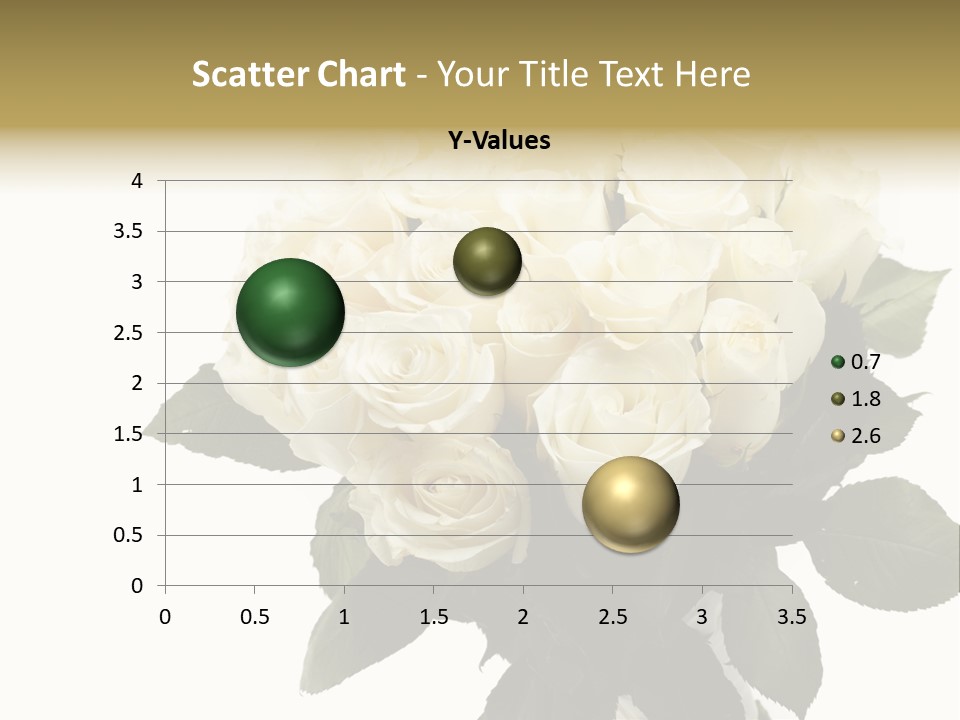 Scatter Chart - Your Title Text Here

Y-Values

4
3.5
3
2.5
2
1.5
1
0.5
0

0 0.5 1 1.5 2 2.5 3 3.5

0.7
1.8
2.6